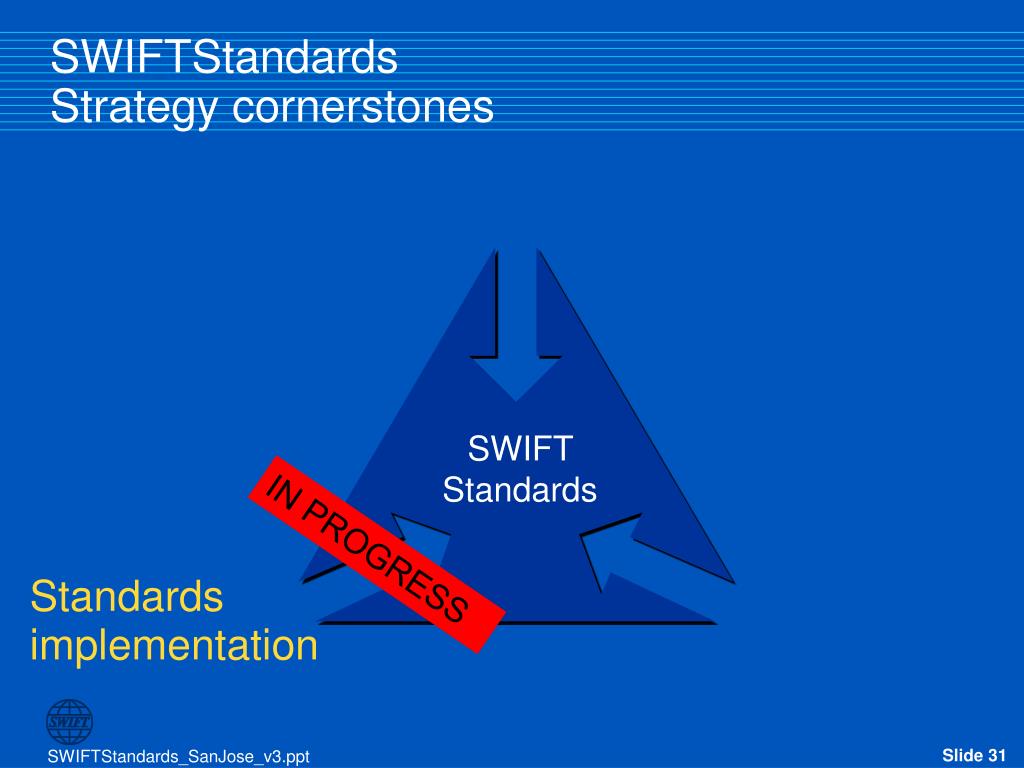 SWIFTStandards
Strategy cornerstones

SWIFT
Standards

IN PROGRESS

Standards
implementation

SWIFT

SWIFTStandards_SanJose_v3.ppt

Slide 31